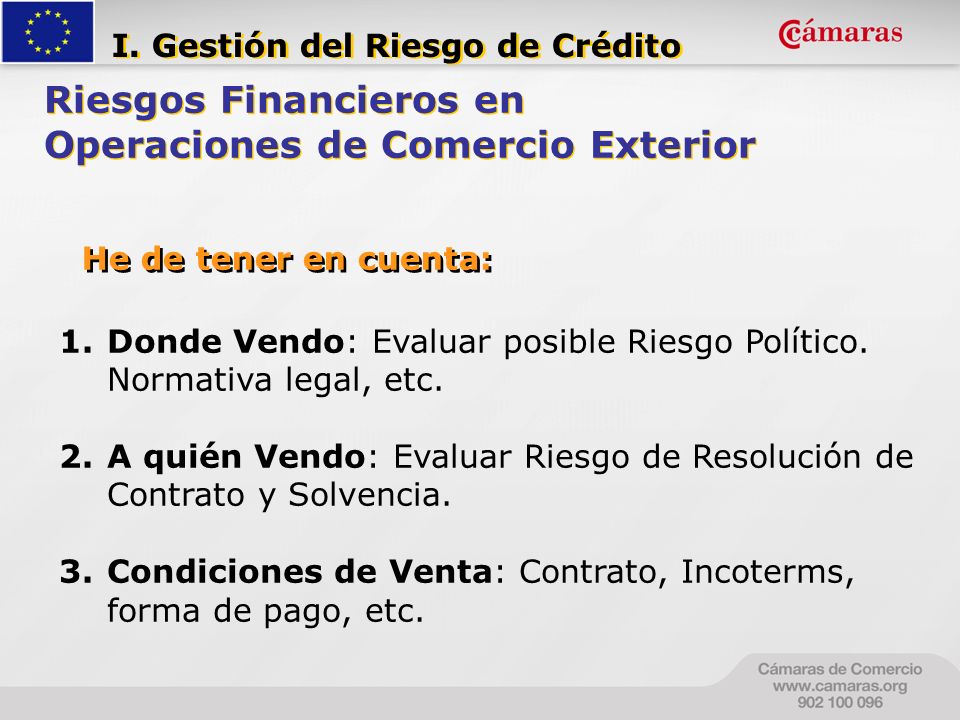 I. Gestión del Riesgo de Crédito

Cámaras

Riesgos Financieros en Operaciones de Comercio Exterior

He de tener en cuenta:

1. Donde Vendo: Evaluar posible Riesgo Político. Normativa legal, etc.

2. A quién Vendo: Evaluar Riesgo de Resolución de Contrato y Solvencia.

3. Condiciones de Venta: Contrato, Incoterms, forma de pago, etc.

Cámaras de Comercio
www.camaras.org
902 100 096